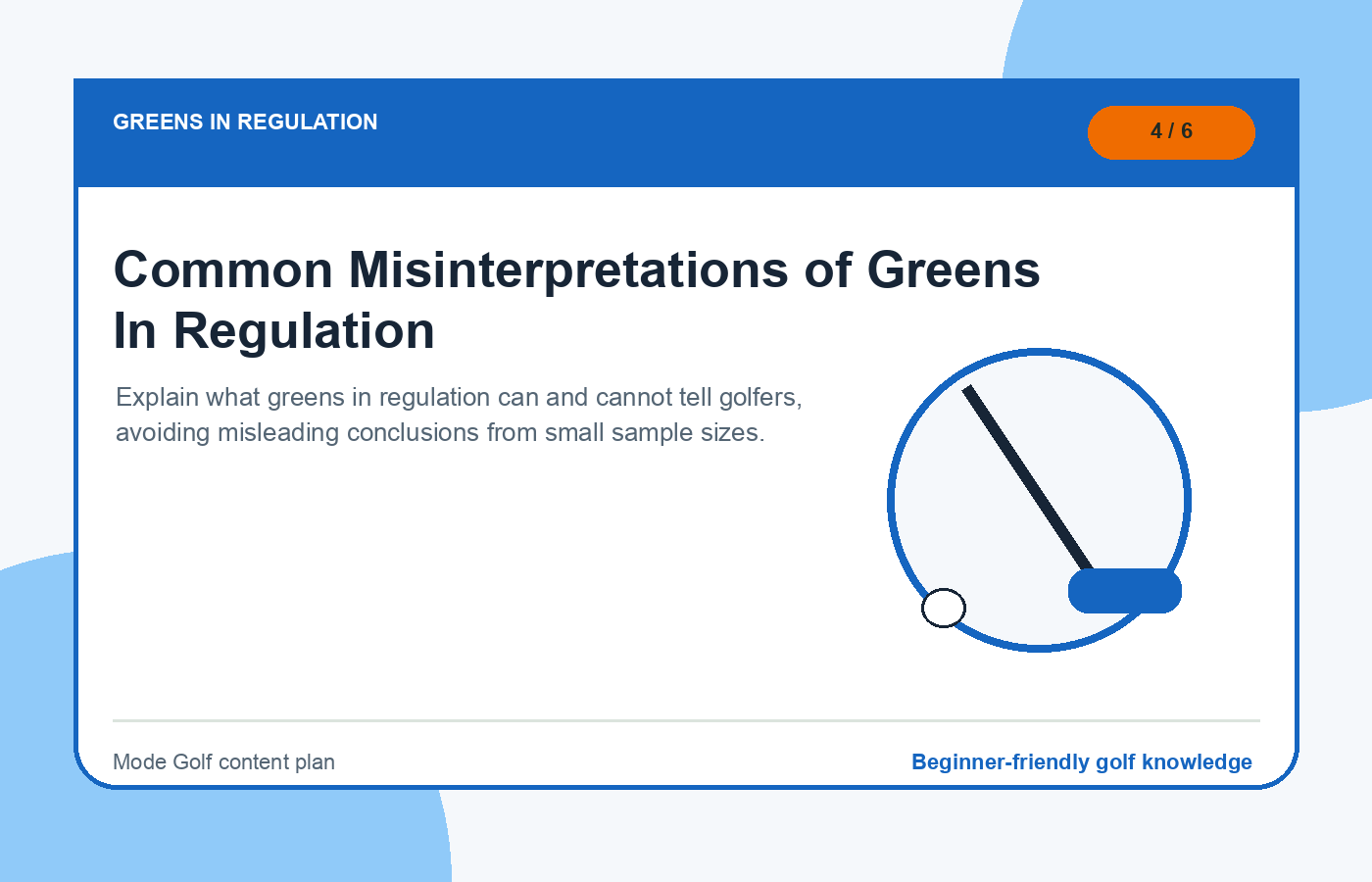 GREENS IN REGULATION

4 / 6

Common Misinterpretations of Greens In Regulation

Explain what greens in regulation can and cannot tell golfers, avoiding misleading conclusions from small sample sizes.

Mode Golf content plan

Beginner-friendly golf knowledge